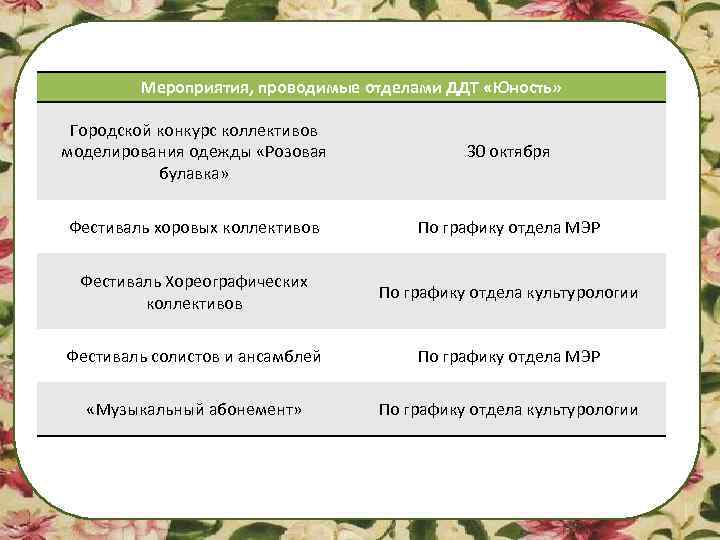 | Мероприятия, проводимые отделами ДДТ «Юность» | |
|---|---|
| Городской конкурс коллективов моделирования одежды «Розовая булавка» | 30 октября |
| Фестиваль хоровых коллективов | По графику отдела МЭР |
| Фестиваль Хореографических коллективов | По графику отдела культурологии |
| Фестиваль солистов и ансамблей | По графику отдела МЭР |
| «Музыкальный абонемент» | По графику отдела культурологии |